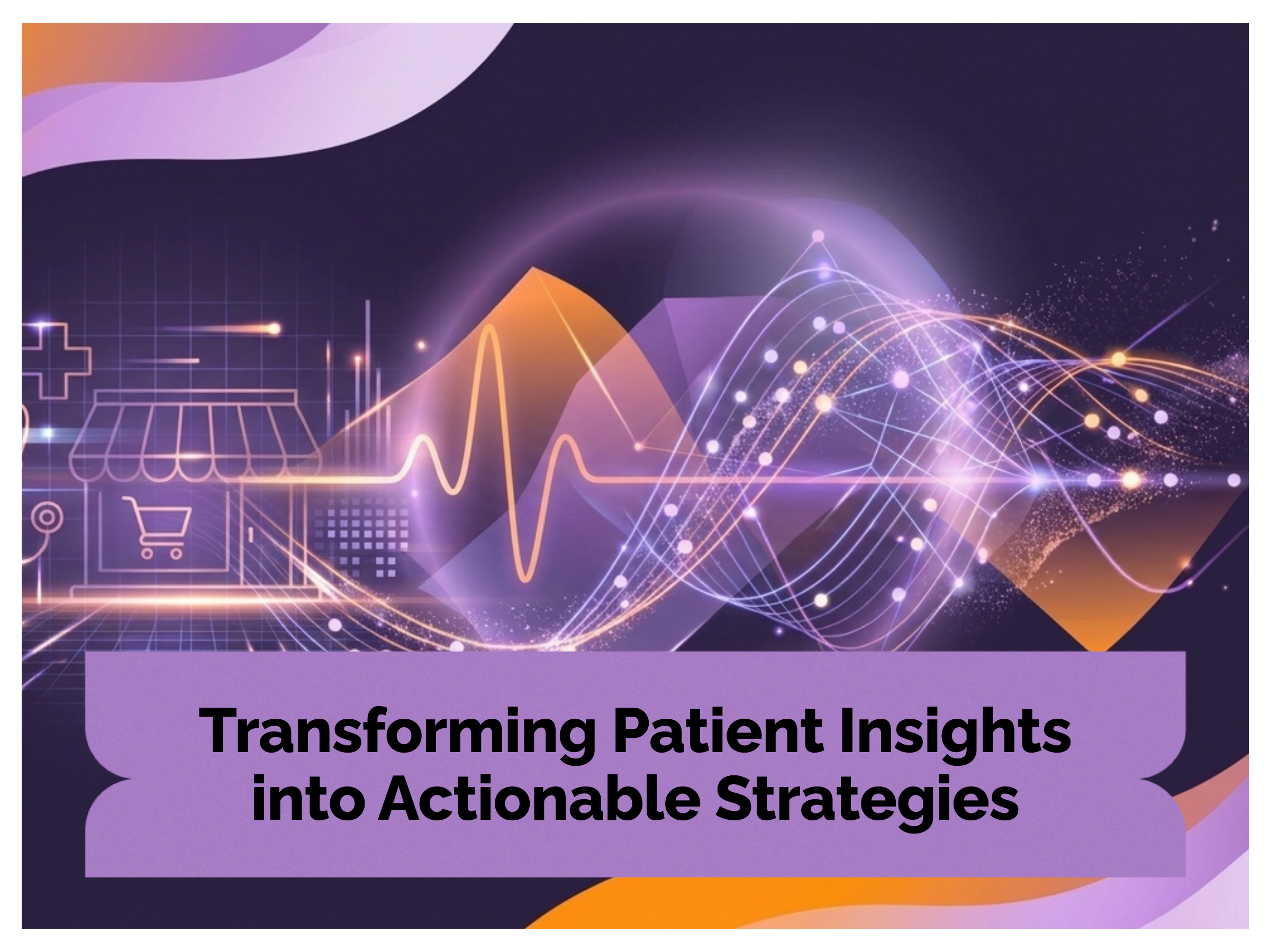 Transforming Patient Insights into Actionable Strategies